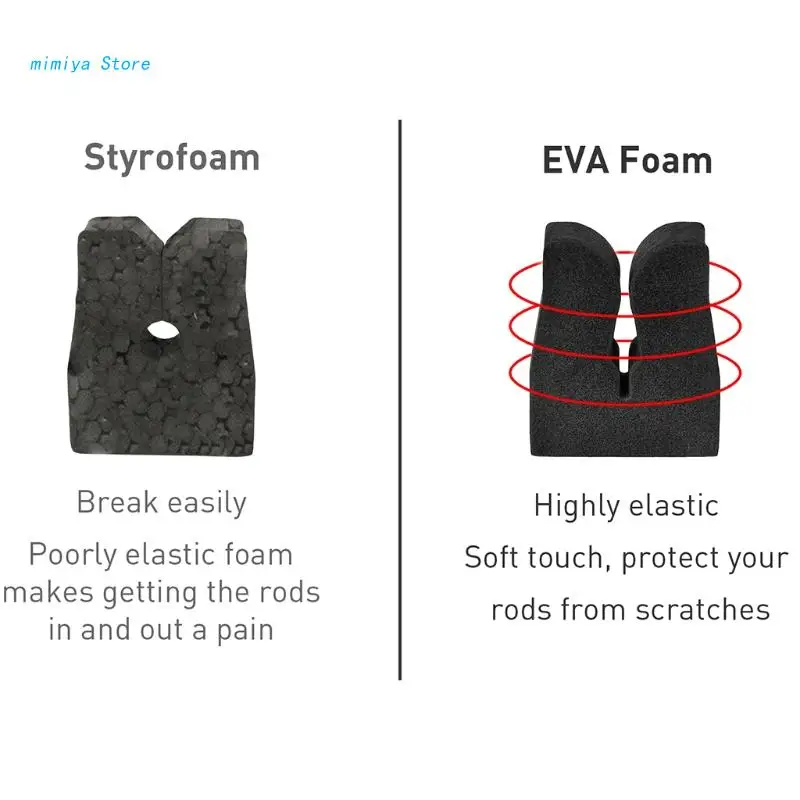 mimiya Store

Styrofoam

Break easily

Poorly elastic foam makes getting the rods in and out a pain

EVA Foam

Highly elastic

Soft touch, protect your rods from scratches